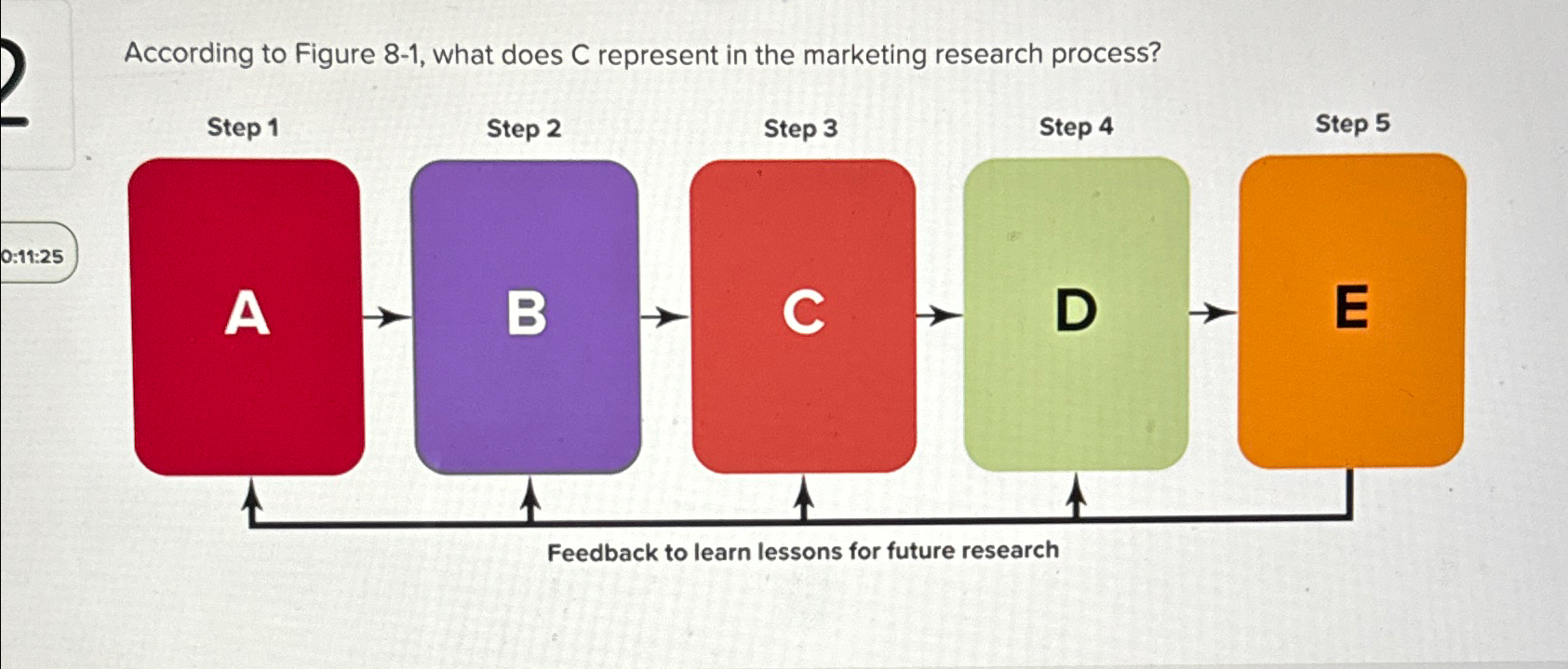 2

0:11:25

According to Figure 8-1, what does C represent in the marketing research process?

Step 1
Step 2
Step 3
Step 4
Step 5

A
B
C
D
E

Feedback to learn lessons for future research